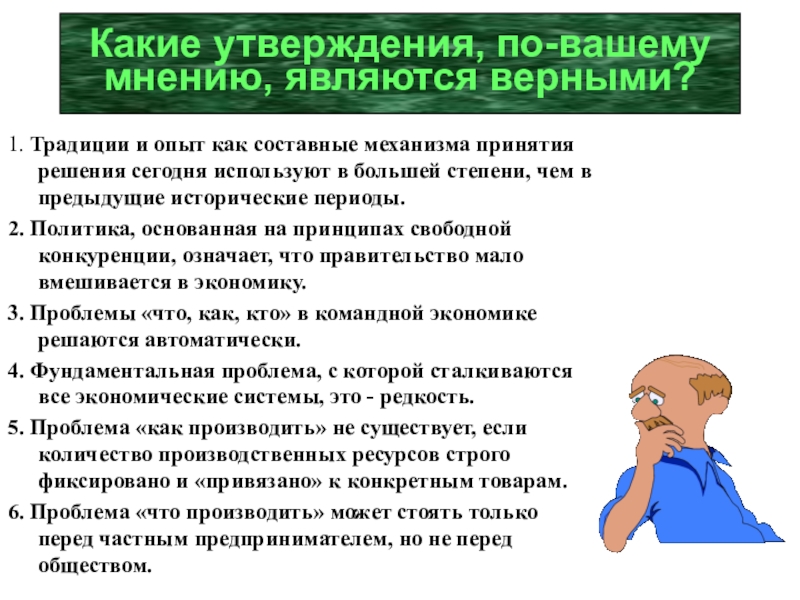 Какие утверждения, по-вашему мнению, являются верными?

1. Традиции и опыт как составные механизма принятия решения сегодня используют в большей степени, чем в предыдущие исторические периоды.

2. Политика, основанная на принципах свободной конкуренции, означает, что правительство мало вмешивается в экономику.

3. Проблемы «что, как, кто» в командной экономике решаются автоматически.

4. Фундаментальная проблема, с которой сталкиваются все экономические системы, это - редкость.

5. Проблема «как производить» не существует, если количество производственных ресурсов строго фиксировано и «привязано» к конкретным товарам.

6. Проблема «что производить» может стоять только перед частным предпринимателем, но не перед обществом.